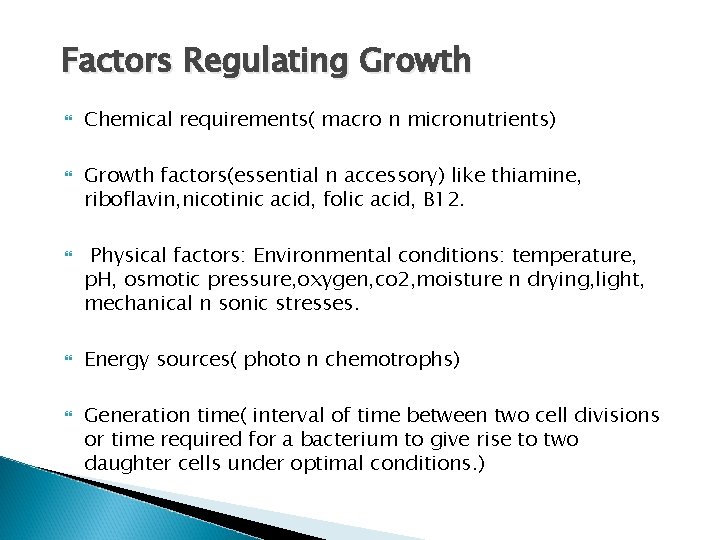 Factors Regulating Growth

Chemical requirements( macro n micronutrients)

Growth factors(essential n accessory) like thiamine, riboflavin,nicotinic acid, folic acid, B12.

Physical factors: Environmental conditions: temperature, pH, osmotic pressure,oxygen,co2,moisture n drying,light, mechanical n sonic stresses.

Energy sources( photo n chemotrophs)

Generation time( interval of time between two cell divisions or time required for a bacterium to give rise to two daughter cells under optimal conditions.)